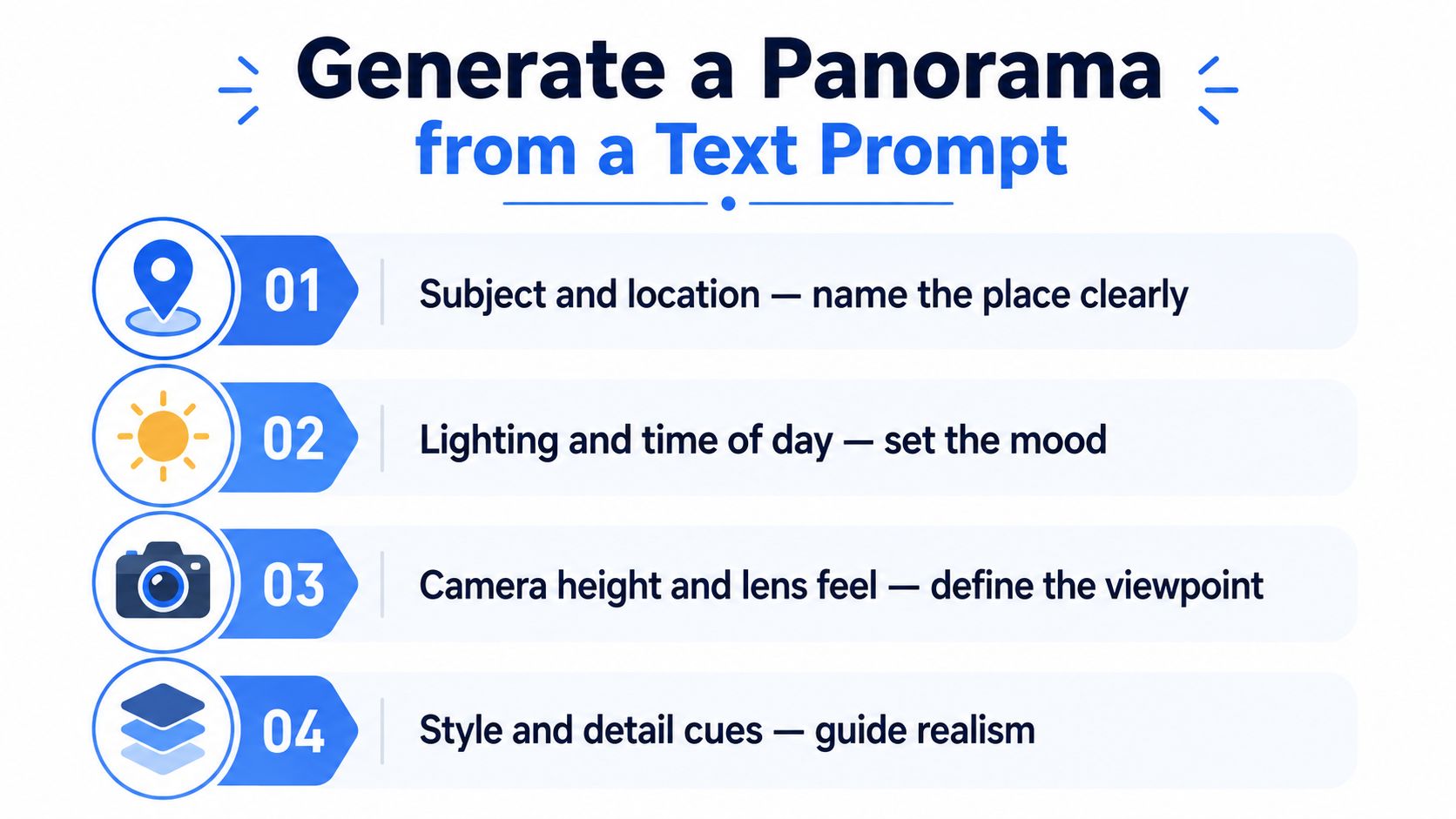 Generate a Panorama
from a Text Prompt

01 Subject and location — name the place clearly

02 Lighting and time of day — set the mood

03 Camera height and lens feel — define the viewpoint

04 Style and detail cues — guide realism